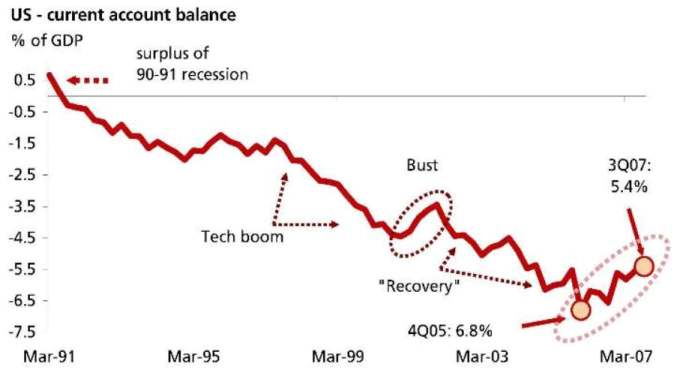 US - current account balance

% of GDP

surplus of 90-91 recession

0.5
-0.5
-1.5
-2.5
-3.5
-4.5
-5.5
-6.5
-7.5

Bust

3Q07: 5.4%

Tech boom

"Recovery"

4Q05: 6.8%

Mar-91
Mar-95
Mar-99
Mar-03
Mar-07